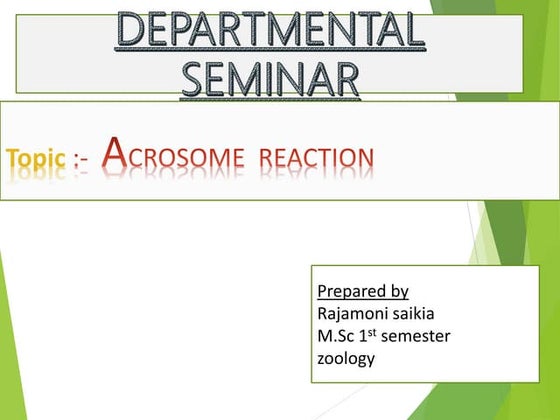 DEPARTMENTAL SEMINAR

Topic :- ACROSOME REACTION

Prepared by
Rajamoni saikia
M.Sc 1st semester
zoology